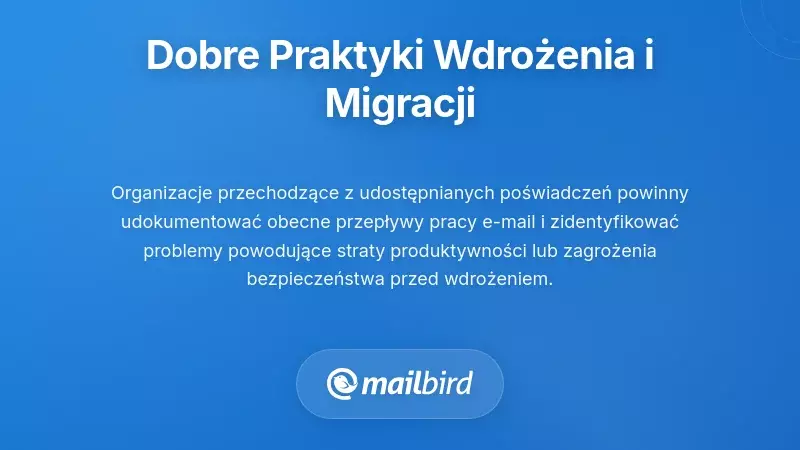 Dobre Praktyki Wdrożenia i Migracji

Organizacje przechodzące z udostępnianych poświadczeń powinny udokumentować obecne przepływy pracy e-mail i zidentyfikować problemy powodujące straty produktywności lub zagrożenia bezpieczeństwa przed wdrożeniem.

mailbird